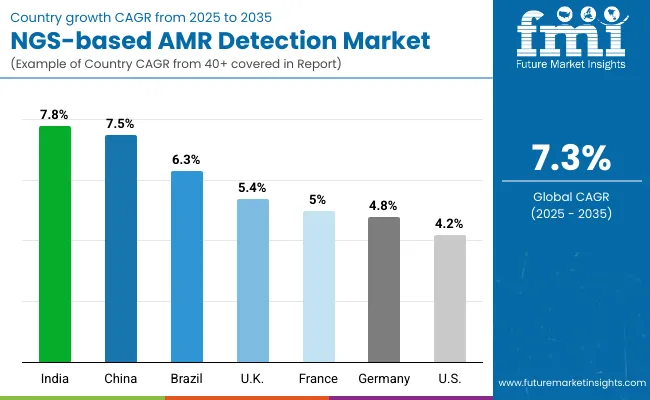 Country growth CAGR from 2025 to 2035
NGS-based AMR Detection Market
(Example of Country CAGR from 40+ covered in Report)

fmi
Future Market Insights

7.8%
7.5%
6.3%
5.4%
5%
4.8%
4.2%

India
China
Brazil
U.K.
France
Germany
U.S.

7.3%
Global CAGR
(2025 - 2035)

www.futuremarketinsights.com